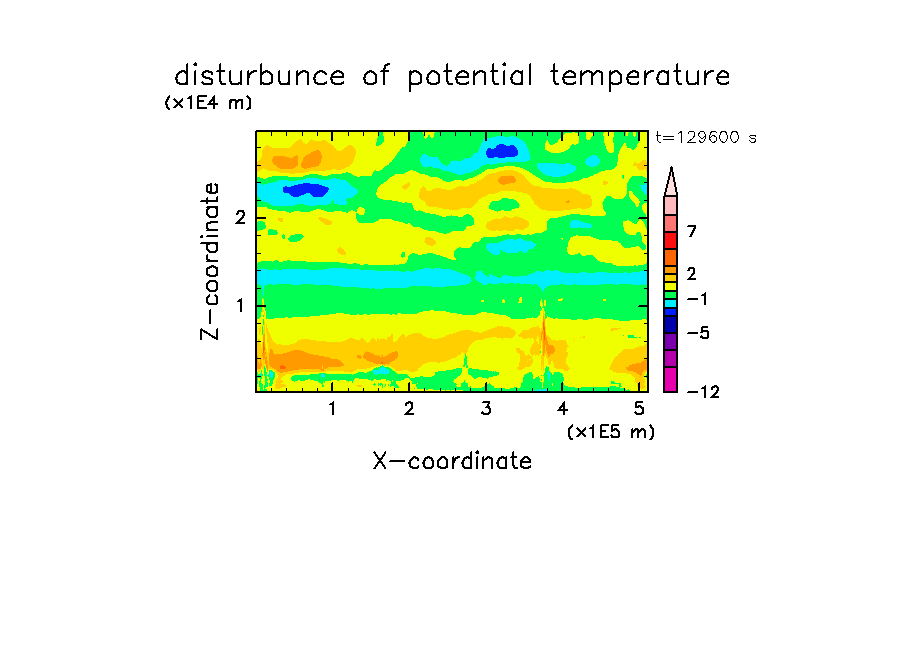 disturbunce of potential temperature

(x1E4 m)

t=129600 s

Z-coordinate

2

1

7

2

−1

−5

−12

1 2 3 4 5

(x1E5 m)

X-coordinate